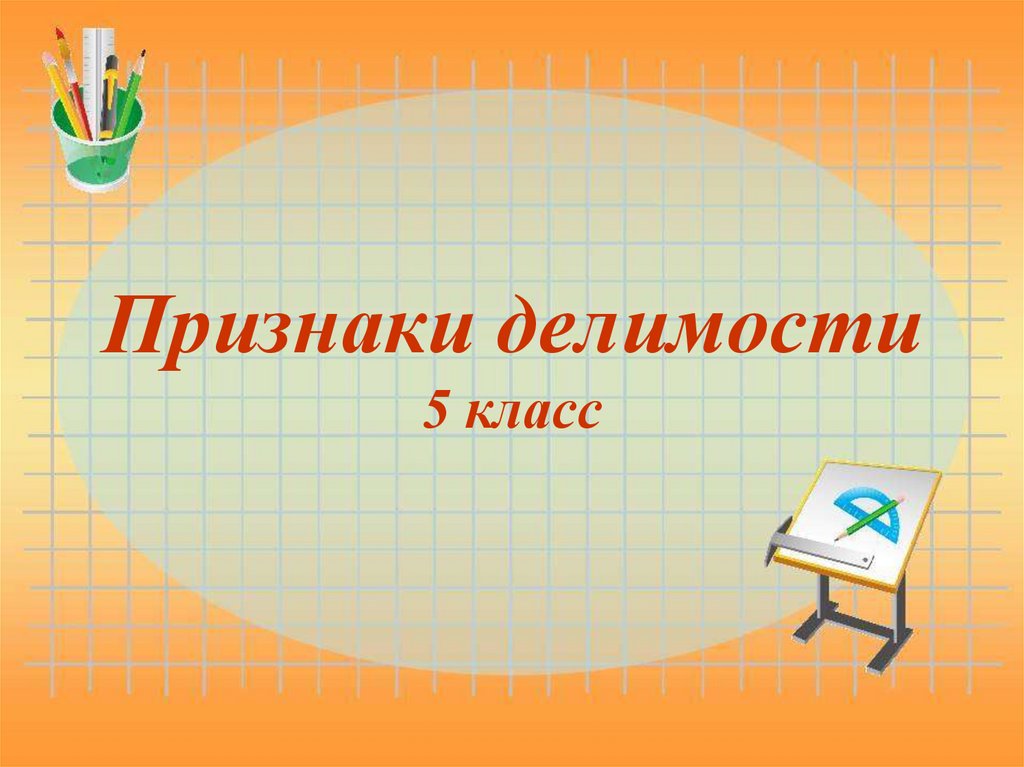 Признаки делимости
5 класс